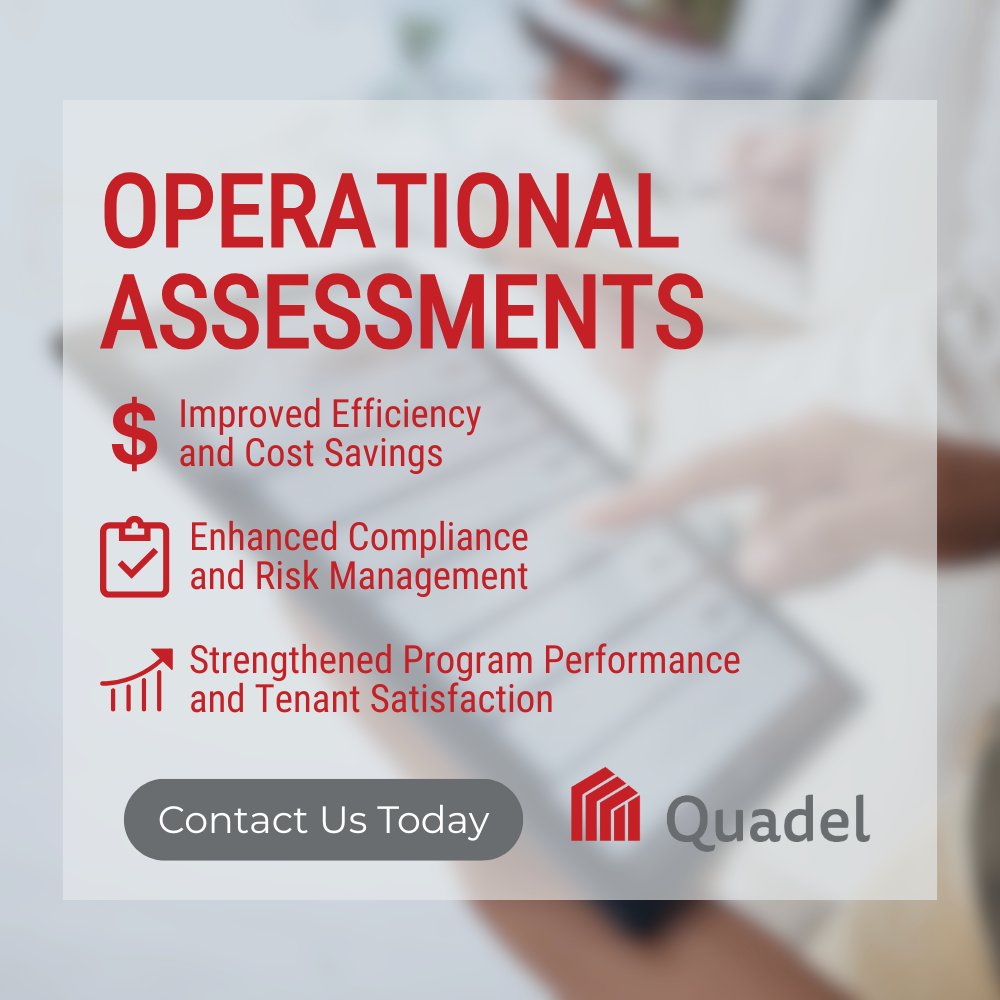 OPERATIONAL ASSESSMENTS

$ Improved Efficiency and Cost Savings

Enhanced Compliance and Risk Management

Strengthened Program Performance and Tenant Satisfaction

Contact Us Today

Quadel